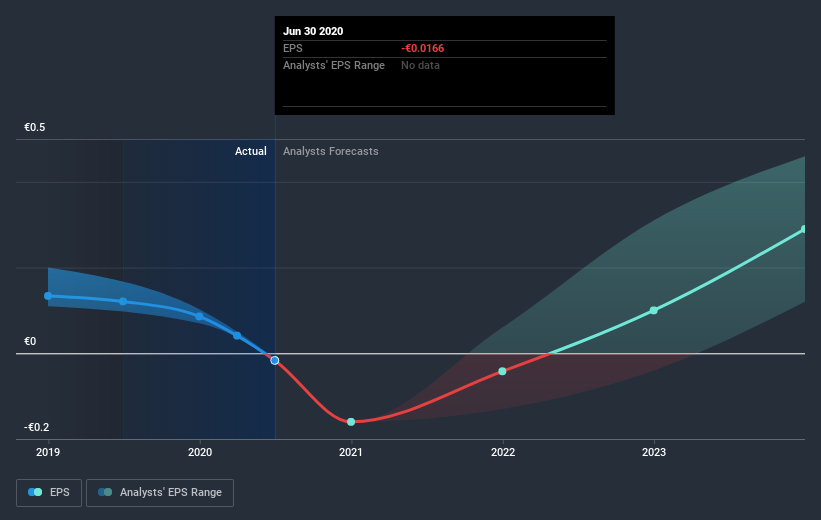 Jun 30 2020
EPS -€0.0166
Analysts' EPS Range No data

€0.5
Actual Analysts Forecasts
€0
-€0.2
2019 2020 2021 2022 2023

EPS Analysts' EPS Range